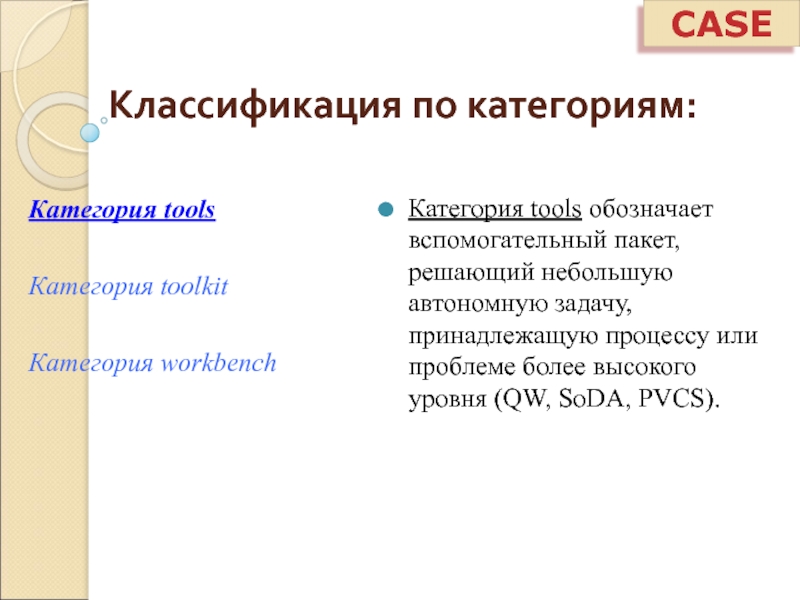 CASE

Классификация по категориям:

Категория tools

Категория toolkit

Категория workbench

Категория tools обозначает вспомогательный пакет, решающий небольшую автономную задачу, принадлежащую процессу или проблеме более высокого уровня (QW, SoDA, PVCS).